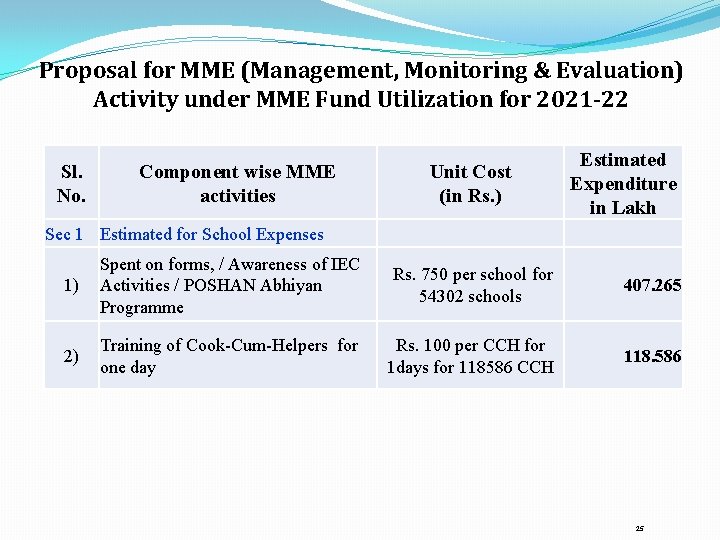 Proposal for MME (Management, Monitoring & Evaluation) Activity under MME Fund Utilization for 2021-22

| Sl. No. | Component wise MME activities | Unit Cost (in Rs.) | Estimated Expenditure in Lakh |
|---|---|---|---|
| Sec 1 | Estimated for School Expenses | | |
| 1) | Spent on forms, / Awareness of IEC Activities / POSHAN Abhiyan Programme | Rs. 750 per school for 54302 schools | 407.265 |
| 2) | Training of Cook-Cum-Helpers for one day | Rs. 100 per CCH for 1days for 118586 CCH | 118.586 |

25